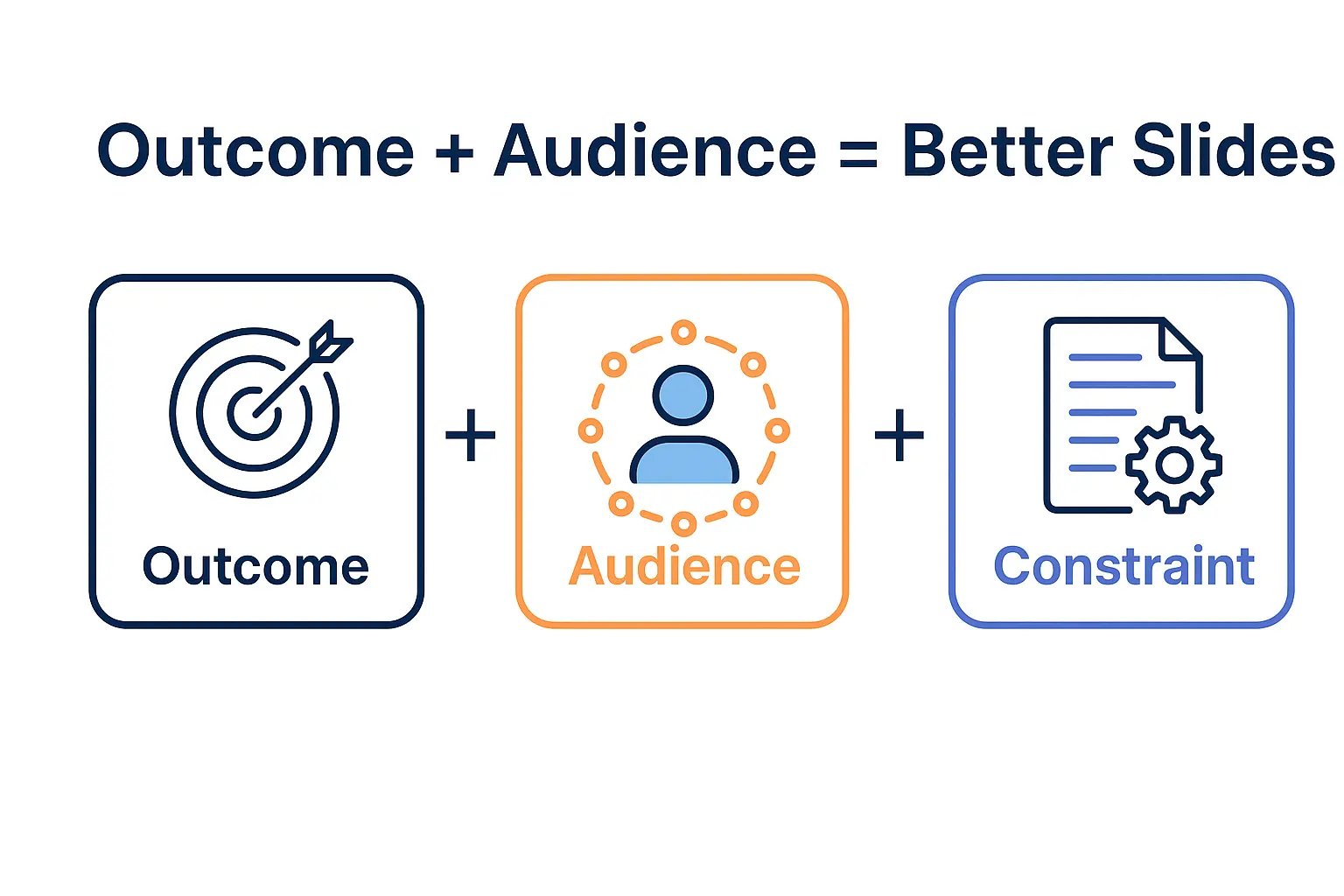 Outcome + Audience = Better Slides

Outcome + Audience + Constraint